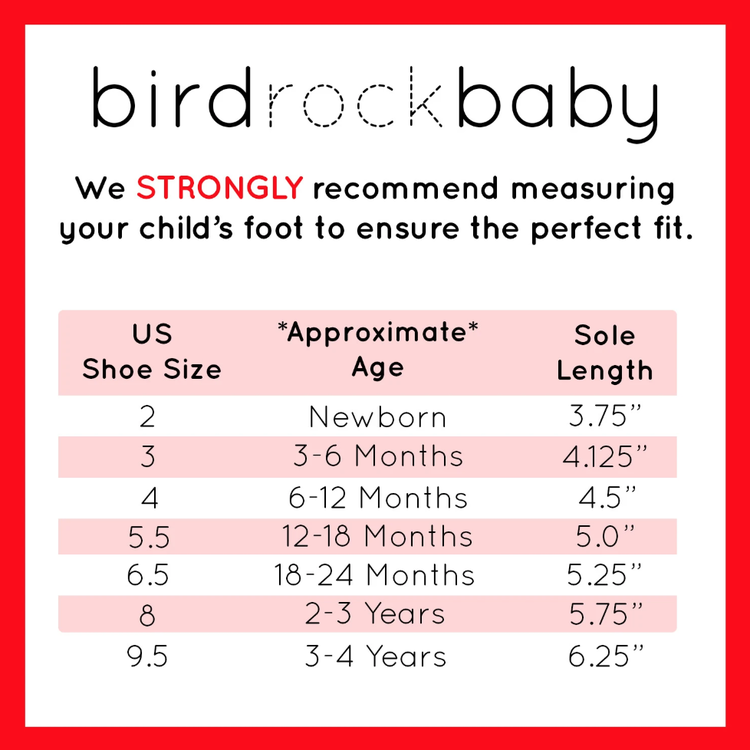 birdrockbaby

We STRONGLY recommend measuring your child's foot to ensure the perfect fit.

| US Shoe Size | \*Approximate\* Age | Sole Length |
|---|---|---|
| 2 | Newborn | 3.75" |
| 3 | 3-6 Months | 4.125" |
| 4 | 6-12 Months | 4.5" |
| 5.5 | 12-18 Months | 5.0" |
| 6.5 | 18-24 Months | 5.25" |
| 8 | 2-3 Years | 5.75" |
| 9.5 | 3-4 Years | 6.25" |